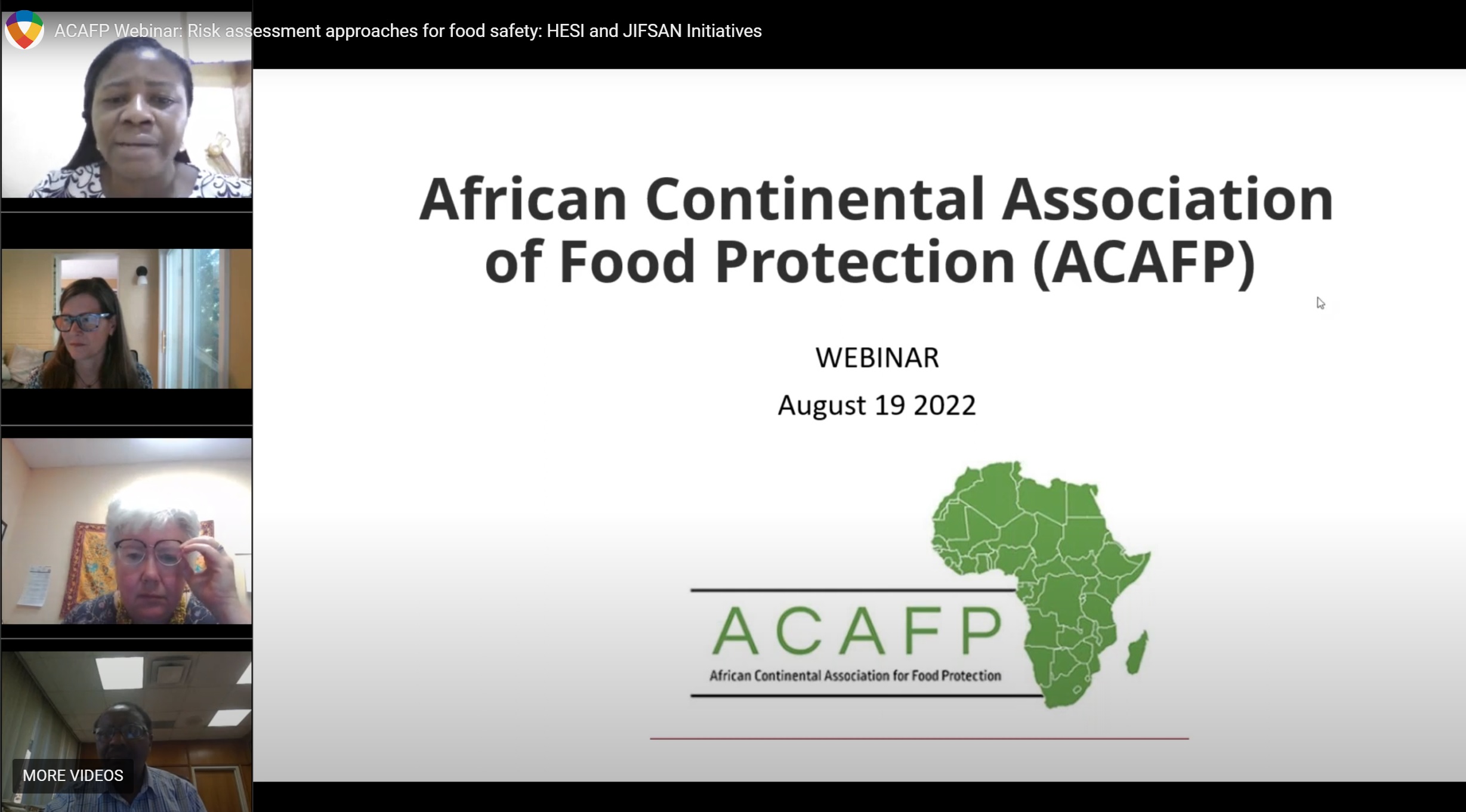 ACAFP Webinar: Risk assessment approaches for food safety: HESI and JIFSAN Initiatives

African Continental Association of Food Protection (ACAFP)

WEBINAR

August 19 2022

ACAFP

African Continental Association for Food Protection

MORE VIDEOS